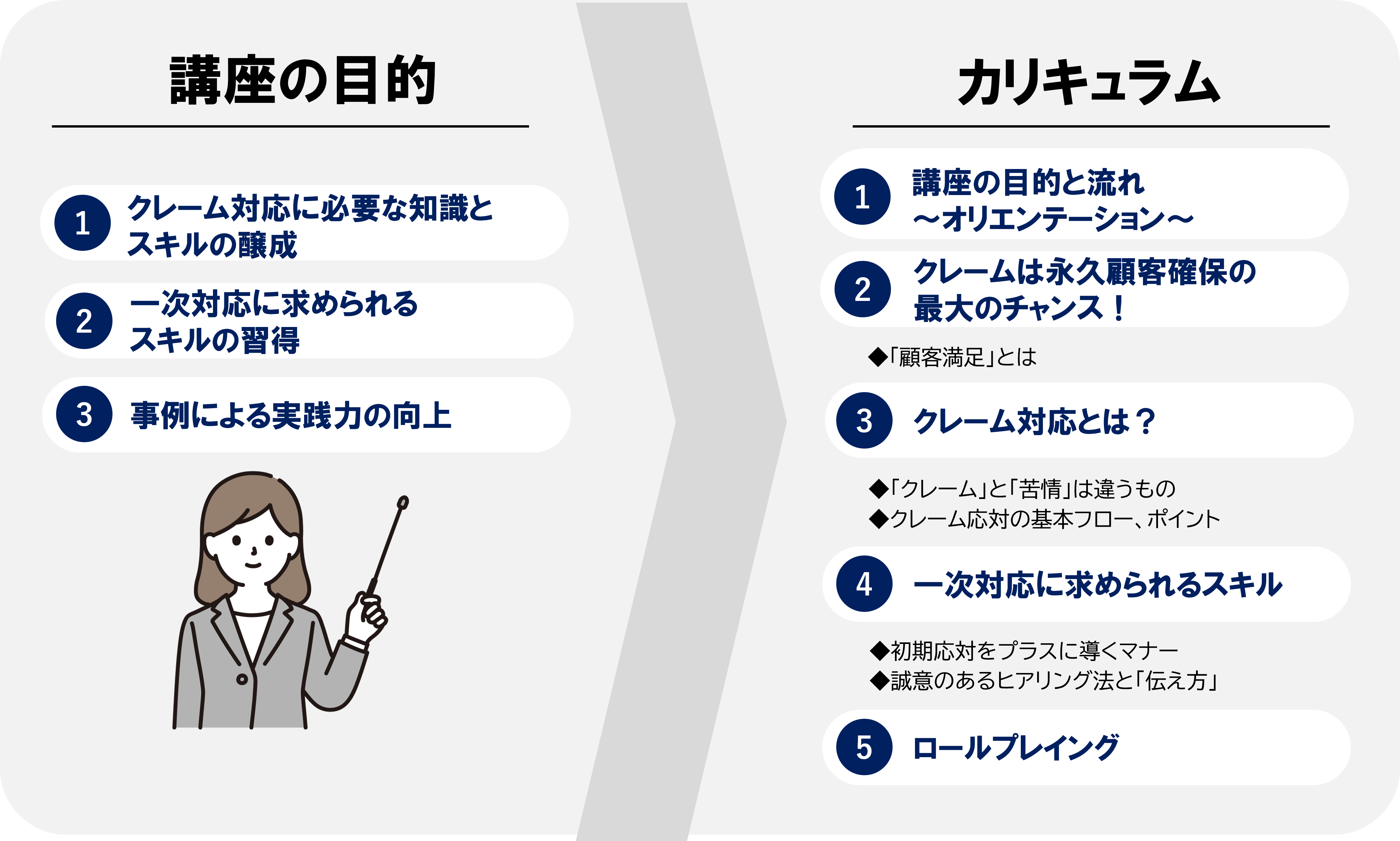 講座の目的

1 クレーム対応に必要な知識とスキルの醸成

2 一次対応に求められるスキルの習得

3 事例による実践力の向上

カリキュラム

1 講座の目的と流れ ～オリエンテーション～

2 クレームは永久顧客確保の最大のチャンス！

◆「顧客満足」とは

3 クレーム対応とは？

◆「クレーム」と「苦情」は違うもの
◆クレーム応対の基本フロー、ポイント

4 一次対応に求められるスキル

◆初期応対をプラスに導くマナー
◆誠意のあるヒアリング法と「伝え方」

5 ロールプレイング